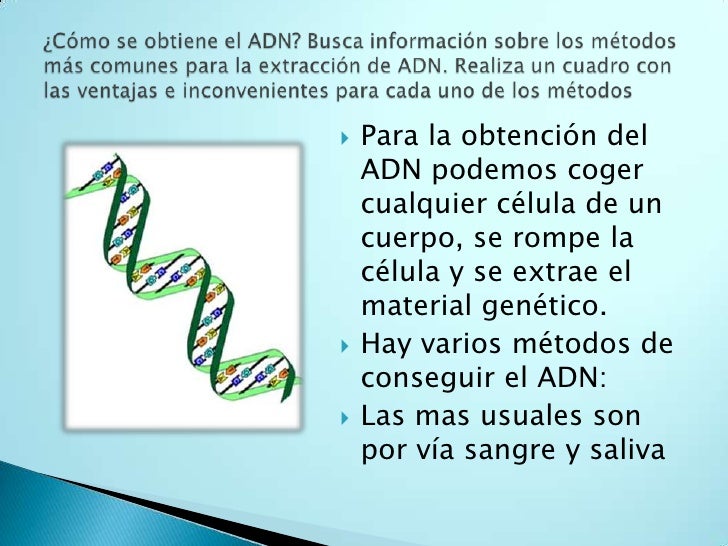 ¿Cómo se obtiene el ADN? Busca información sobre los métodos más comunes para la extracción de ADN. Realiza un cuadro con las ventajas e inconvenientes para cada uno de los métodos

Para la obtención del ADN podemos coger cualquier célula de un cuerpo, se rompe la célula y se extrae el material genético.

Hay varios métodos de conseguir el ADN:

Las mas usuales son por vía sangre y saliva